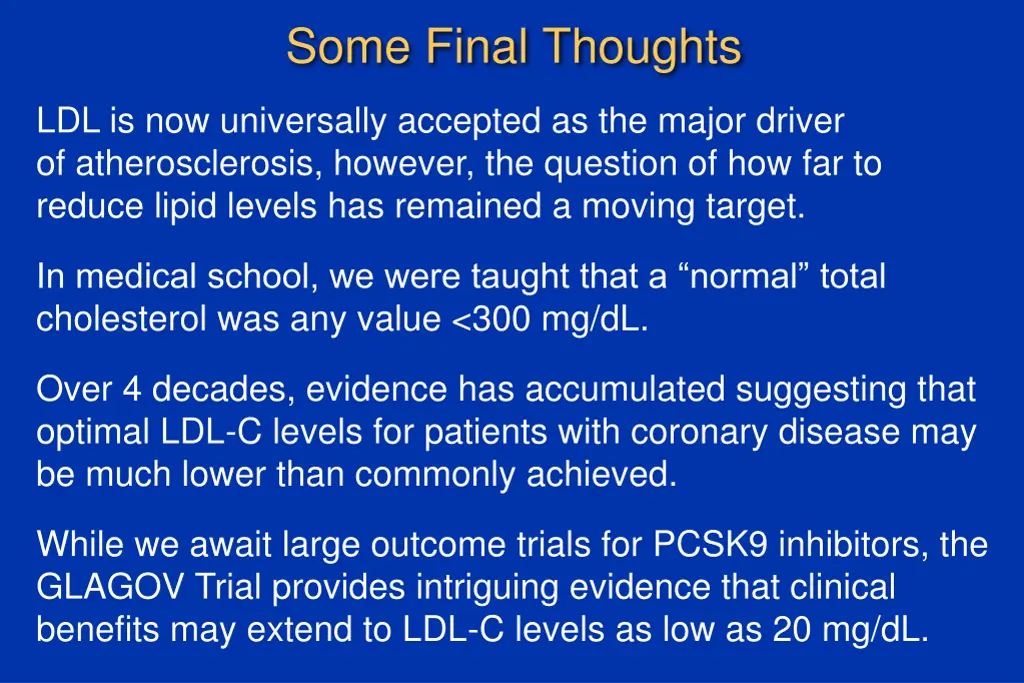 Some Final Thoughts

LDL is now universally accepted as the major driver of atherosclerosis, however, the question of how far to reduce lipid levels has remained a moving target.

In medical school, we were taught that a “normal” total cholesterol was any value <300 mg/dL.

Over 4 decades, evidence has accumulated suggesting that optimal LDL-C levels for patients with coronary disease may be much lower than commonly achieved.

While we await large outcome trials for PCSK9 inhibitors, the GLAGOV Trial provides intriguing evidence that clinical benefits may extend to LDL-C levels as low as 20 mg/dL.